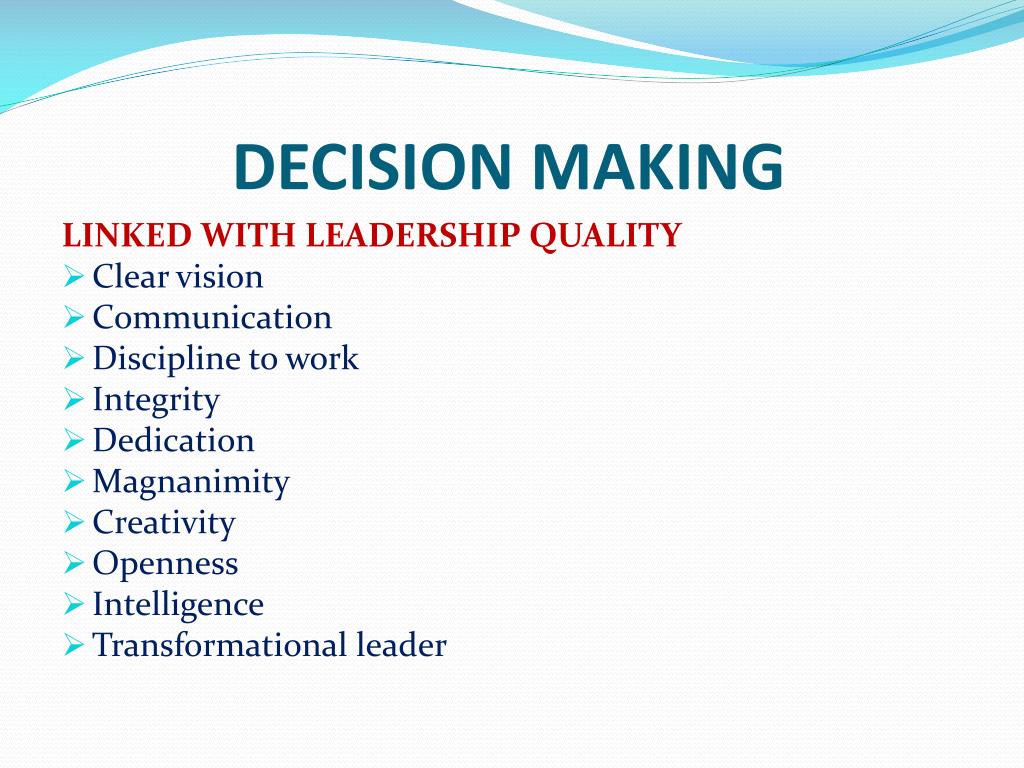 DECISION MAKING

LINKED WITH LEADERSHIP QUALITY
➢ Clear vision
➢ Communication
➢ Discipline to work
➢ Integrity
➢ Dedication
➢ Magnanimity
➢ Creativity
➢ Openness
➢ Intelligence
➢ Transformational leader